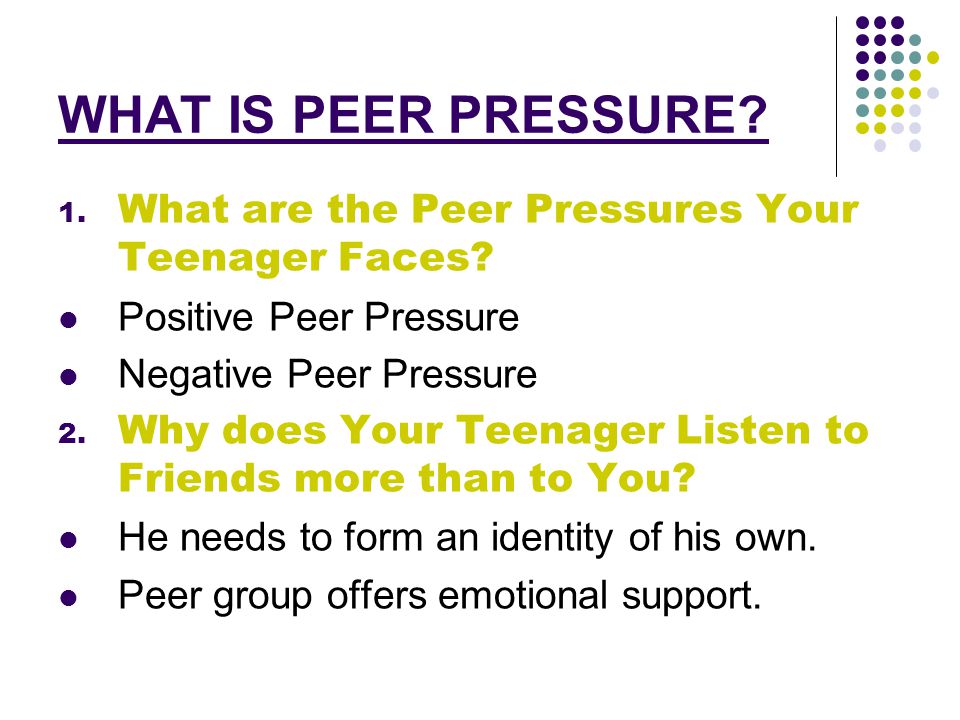 WHAT IS PEER PRESSURE?

1. What are the Peer Pressures Your Teenager Faces?

- Positive Peer Pressure
- Negative Peer Pressure

2. Why does Your Teenager Listen to Friends more than to You?

- He needs to form an identity of his own.
- Peer group offers emotional support.